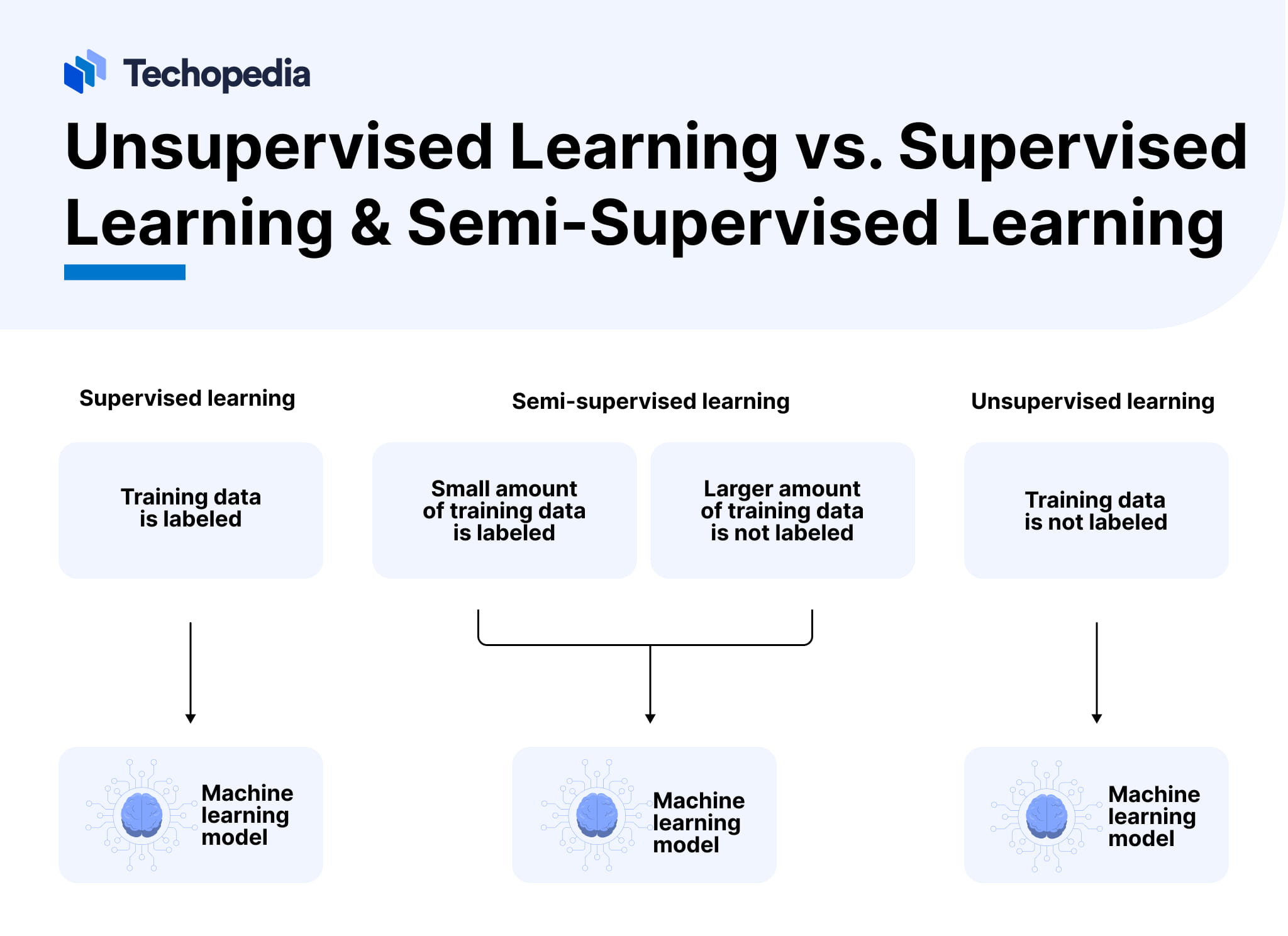 Techopedia

Unsupervised Learning vs. Supervised Learning & Semi-Supervised Learning

Supervised learning

Training data is labeled

Machine learning model

Semi-supervised learning

Small amount of training data is labeled

Larger amount of training data is not labeled

Machine learning model

Unsupervised learning

Training data is not labeled

Machine learning model